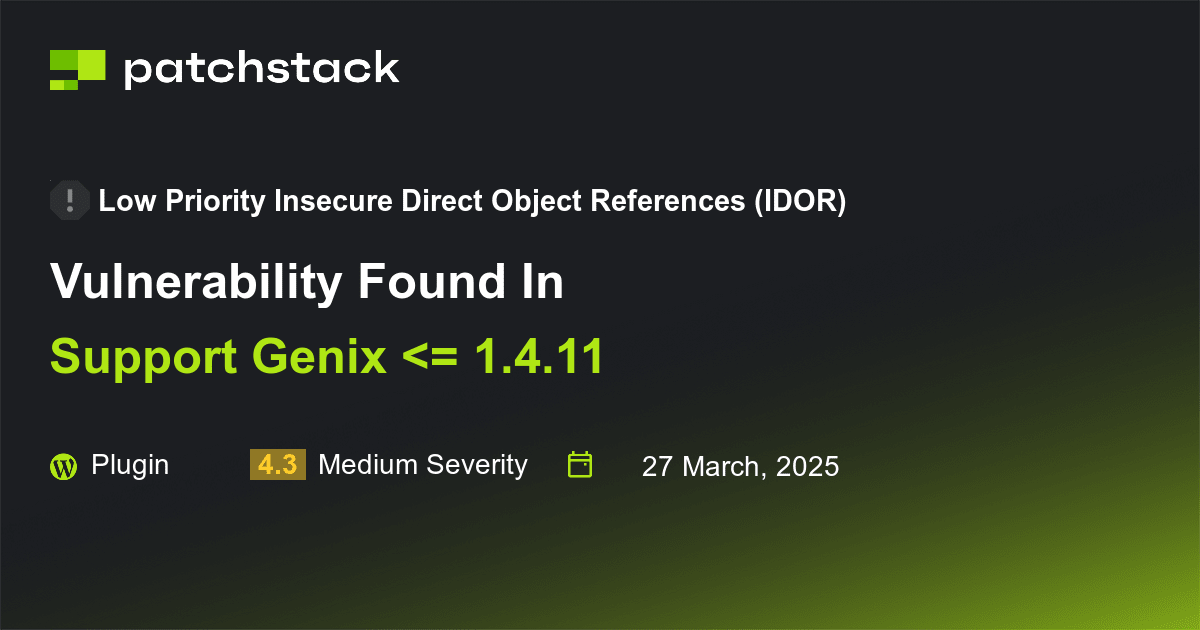 patchstack

Low Priority Insecure Direct Object References (IDOR)

Vulnerability Found In

Support Genix <= 1.4.11

Plugin 4.3 Medium Severity 27 March, 2025